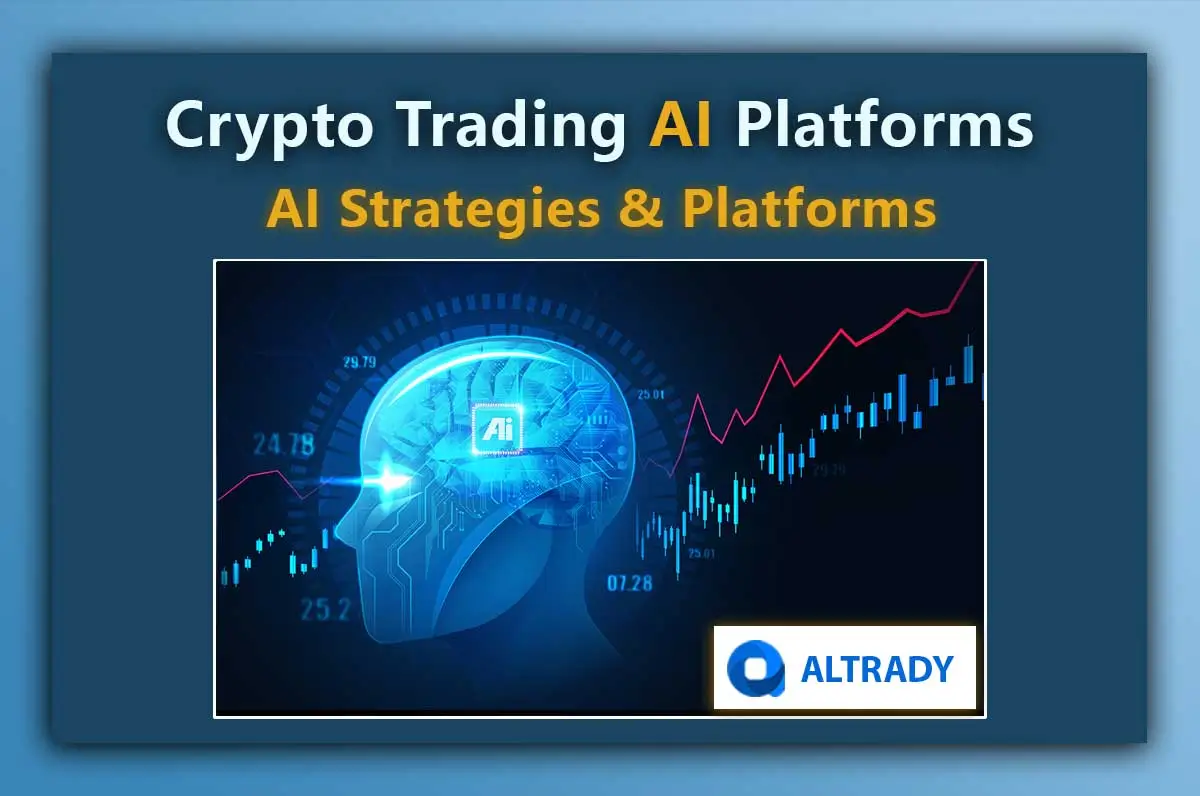 Crypto Trading AI Platforms
AI Strategies & Platforms

29.79
25.01
24.78
Ai
29.79
25.01
07.28
25.2

ALTRADY